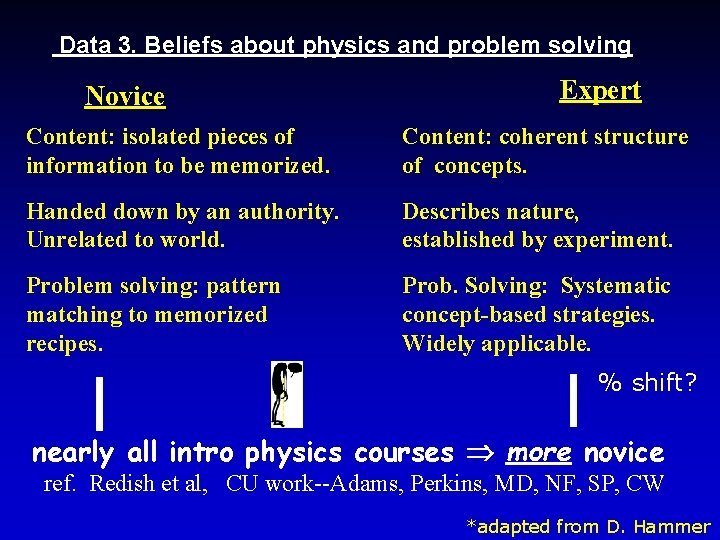 Data 3. Beliefs about physics and problem solving

Novice

Content: isolated pieces of information to be memorized.

Handed down by an authority. Unrelated to world.

Problem solving: pattern matching to memorized recipes.

Expert

Content: coherent structure of concepts.

Describes nature, established by experiment.

Prob. Solving: Systematic concept-based strategies. Widely applicable.

% shift?

nearly all intro physics courses $\Rightarrow$ more novice

ref. Redish et al, CU work--Adams, Perkins, MD, NF, SP, CW

*adapted from D. Hammer